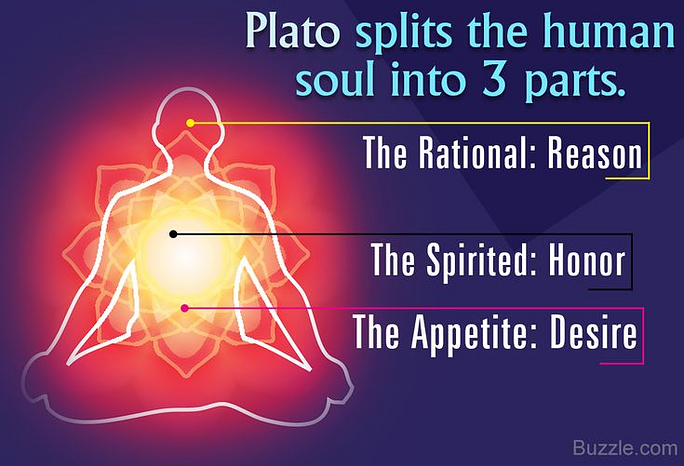 Plato splits the human soul into 3 parts.

The Rational: Reason

The Spirited: Honor

The Appetite: Desire

Buzzle.com